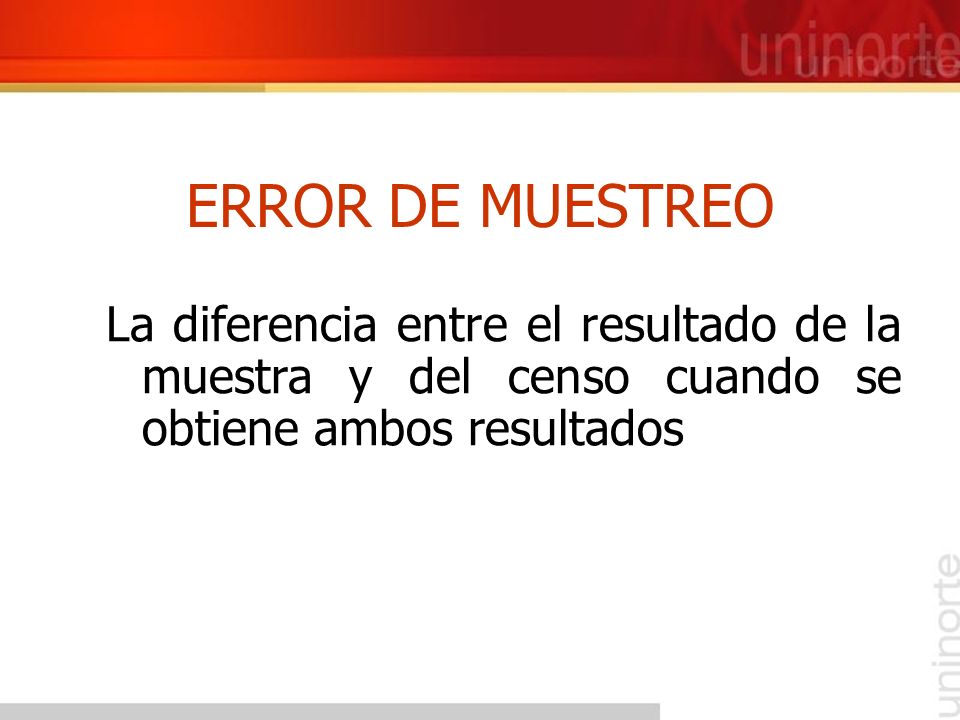 uninorte
uninorte

ERROR DE MUESTREO

La diferencia entre el resultado de la muestra y del censo cuando se obtiene ambos resultados

uninorte